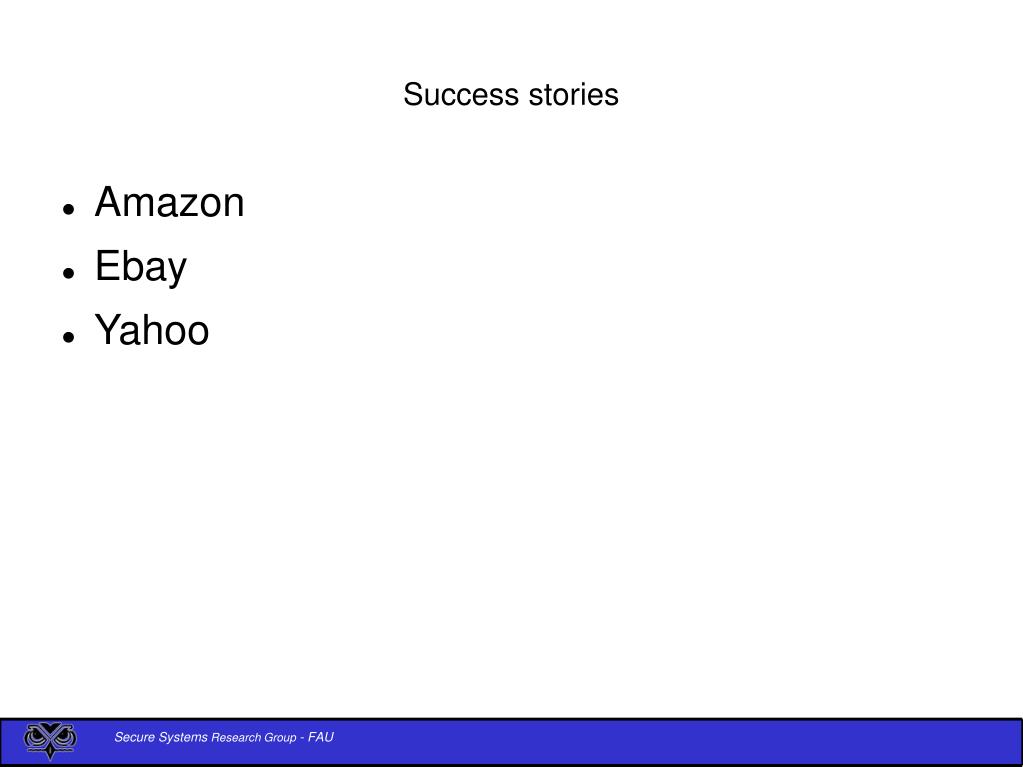 Success stories

- Amazon
- Ebay
- Yahoo

Secure Systems Research Group - FAU